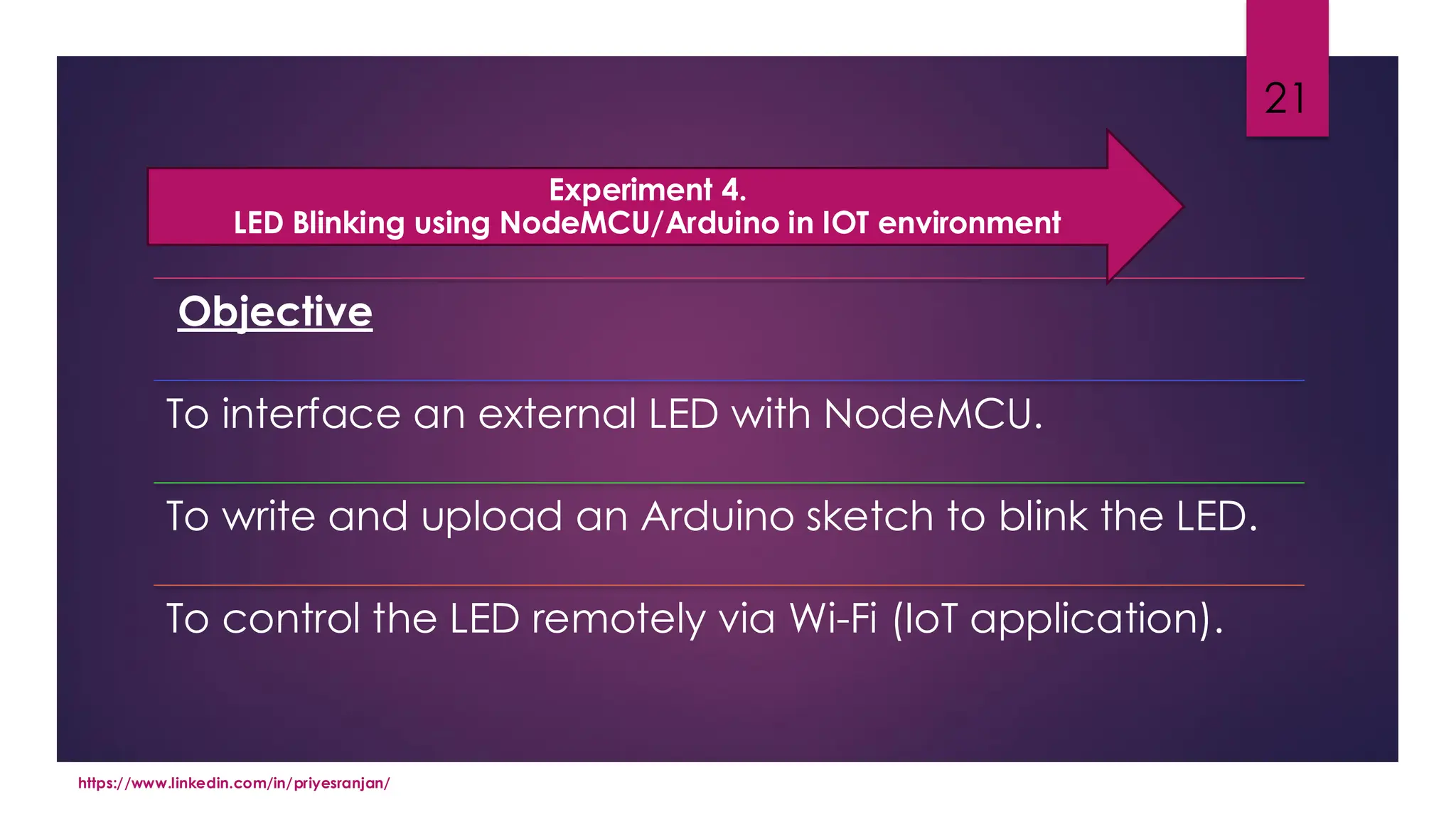 21

Experiment 4.
LED Blinking using NodeMCU/Arduino in IOT environment

Objective

To interface an external LED with NodeMCU.

To write and upload an Arduino sketch to blink the LED.

To control the LED remotely via Wi-Fi (IoT application).

https://www.linkedin.com/in/priyesranjan/